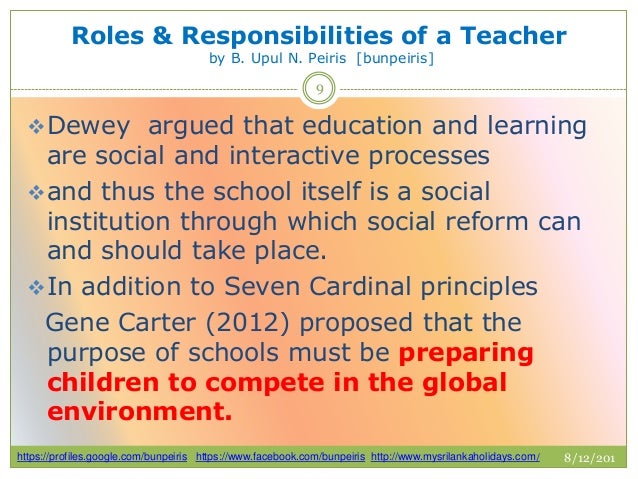 Roles & Responsibilities of a Teacher
by B. Upul N. Peiris [bunpeiris]

9

❖ Dewey argued that education and learning are social and interactive processes

❖ and thus the school itself is a social institution through which social reform can and should take place.

❖ In addition to Seven Cardinal principles

Gene Carter (2012) proposed that the purpose of schools must be preparing children to compete in the global environment.

https://profiles.google.com/bunpeiris https://www.facebook.com/bunpeiris http://www.mysrilankaholidays.com/ 8/12/201